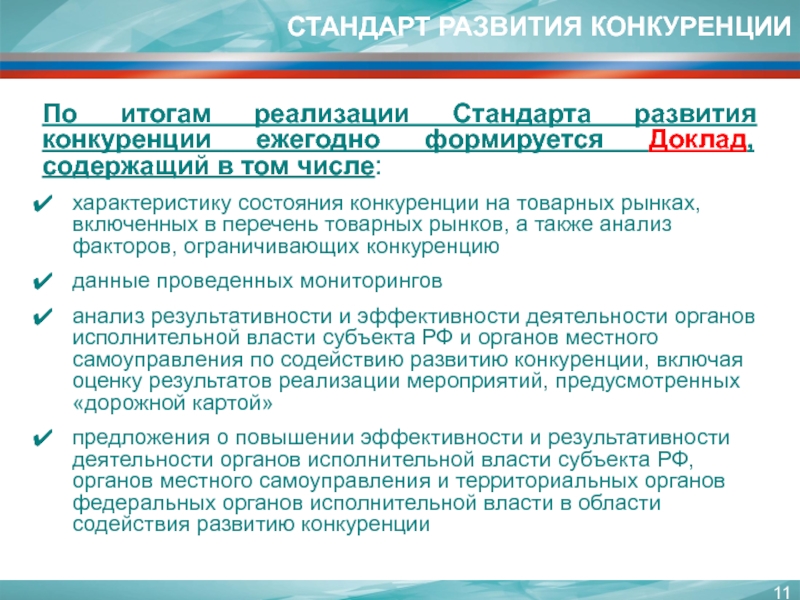 СТАНДАРТ РАЗВИТИЯ КОНКУРЕНЦИИ

По итогам реализации Стандарта развития конкуренции ежегодно формируется Доклад, содержащий в том числе:

✔ характеристику состояния конкуренции на товарных рынках, включенных в перечень товарных рынков, а также анализ факторов, ограничивающих конкуренцию

✔ данные проведенных мониторингов

✔ анализ результативности и эффективности деятельности органов исполнительной власти субъекта РФ и органов местного самоуправления по содействию развитию конкуренции, включая оценку результатов реализации мероприятий, предусмотренных «дорожной картой»

✔ предложения о повышении эффективности и результативности деятельности органов исполнительной власти субъекта РФ, органов местного самоуправления и территориальных органов федеральных органов исполнительной власти в области содействия развитию конкуренции

11